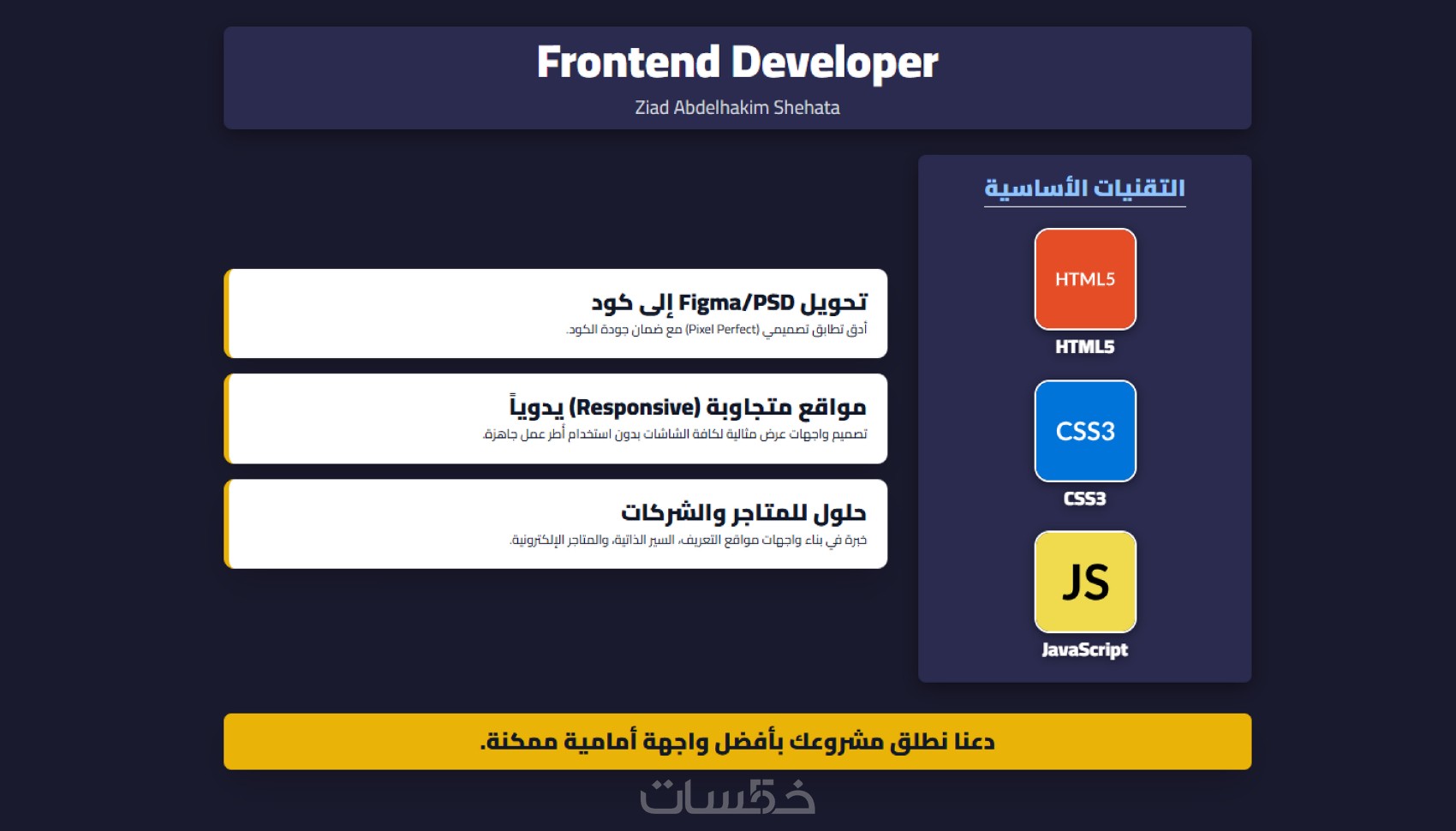 Frontend Developer

Ziad Abdelhakim Shehata

التقنيات الأساسية

HTML5

HTML5

CSS3

CSS3

JS

JavaScript

تحويل Figma/PSD إلى كود

أدق تطابق تصميمي (Pixel Perfect) مع ضمان جودة الكود.

مواقع متجاوبة (Responsive) يدوياً

تصميم واجهات عرض مثالية لكافة الشاشات بدون استخدام أطر عمل جاهزة.

حلول للمتاجر والشركات

خبرة في بناء واجهات مواقع التعريف، السير الذاتية، والمتاجر الإلكترونية.

دعنا نطلق مشروعك بأفضل واجهة أمامية ممكنة.

خمسات